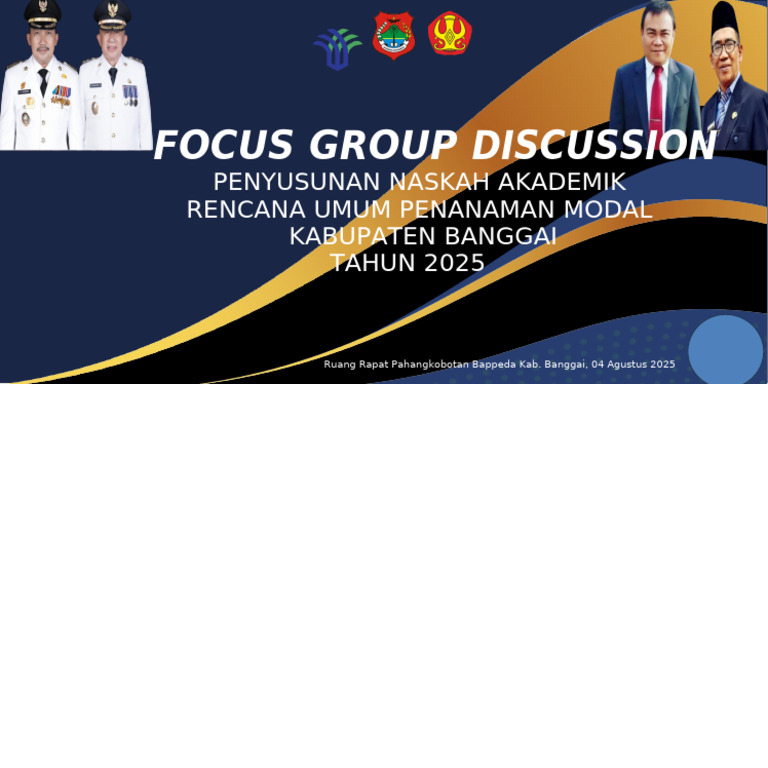 FOCUS GROUP DISCUSSION
PENYUSUNAN NASKAH AKADEMIK
RENCANA UMUM PENANAMAN MODAL
KABUPATEN BANGGAI
TAHUN 2025

Ruang Rapat Pahangkobotan Bappeda Kab. Banggai, 04 Agustus 2025